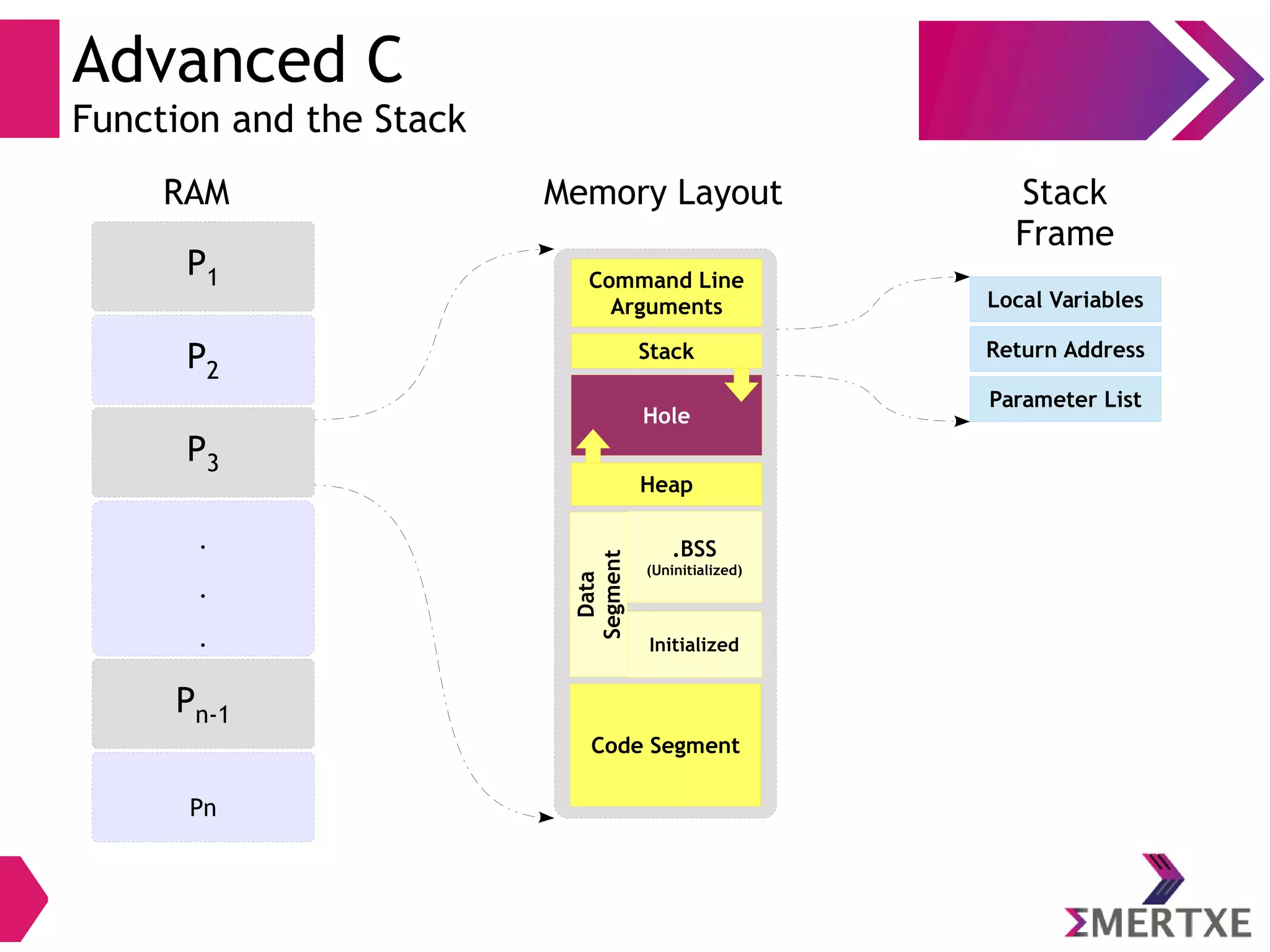 Advanced C
Function and the Stack

RAM

$P_1$

$P_2$

$P_3$

.
.
.

$P_{n-1}$

Pn

Memory Layout

Command Line Arguments

Stack

Hole

Heap

Data Segment

.BSS
(Uninitialized)

Initialized

Code Segment

Stack Frame

Local Variables

Return Address

Parameter List

ΣMERTXE